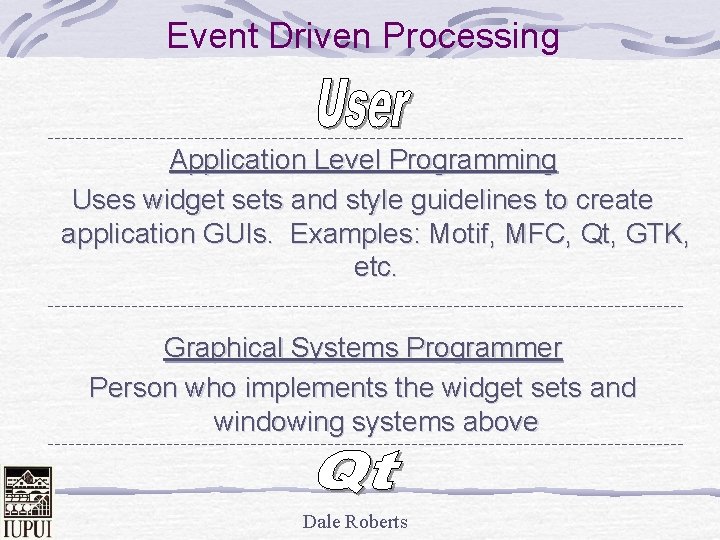 Event Driven Processing

User

Application Level Programming

Uses widget sets and style guidelines to create application GUIs. Examples: Motif, MFC, Qt, GTK, etc.

Graphical Systems Programmer

Person who implements the widget sets and windowing systems above

Qt

IUPUI

Dale Roberts